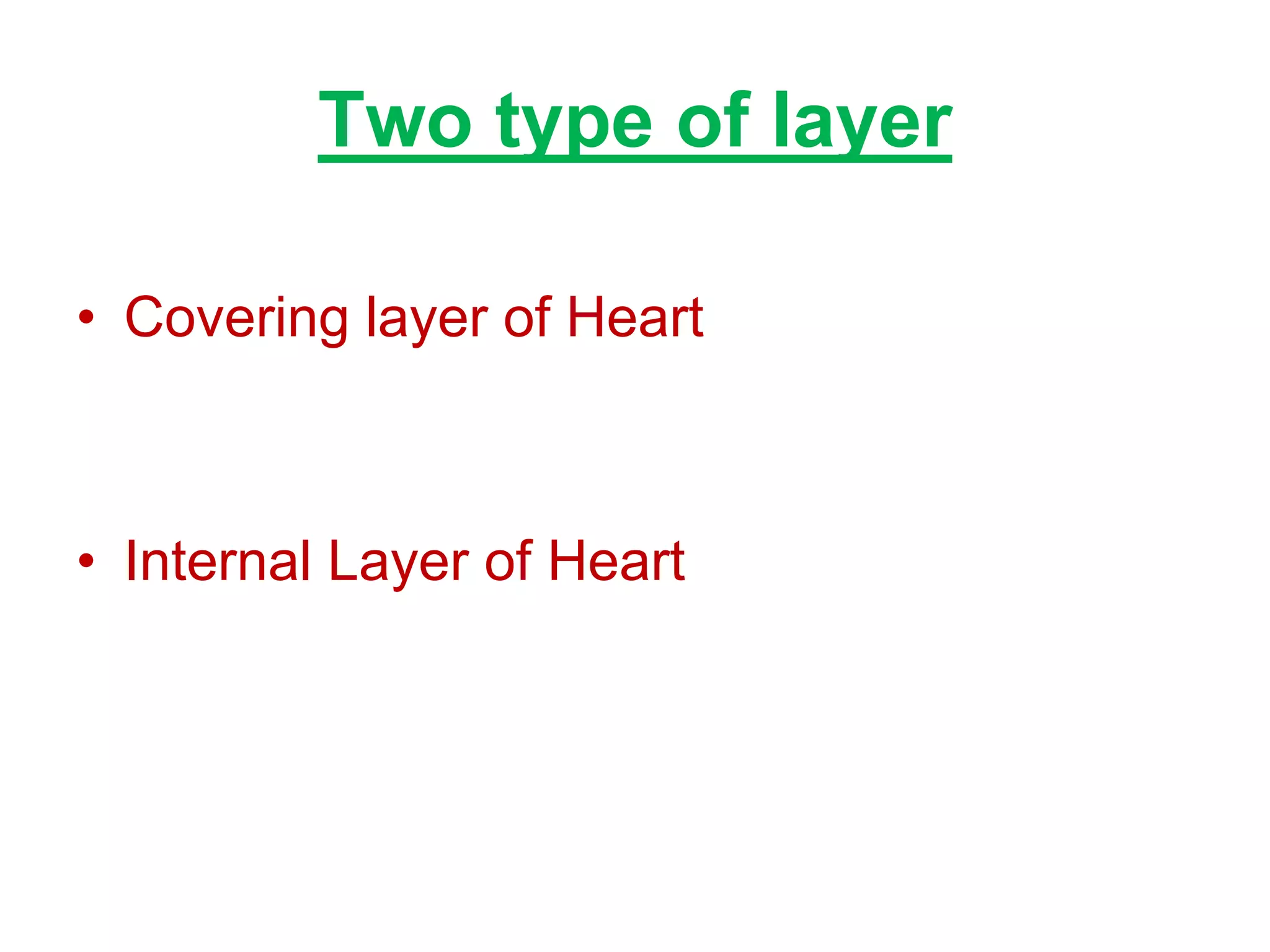 Two type of layer

• Covering layer of Heart

• Internal Layer of Heart